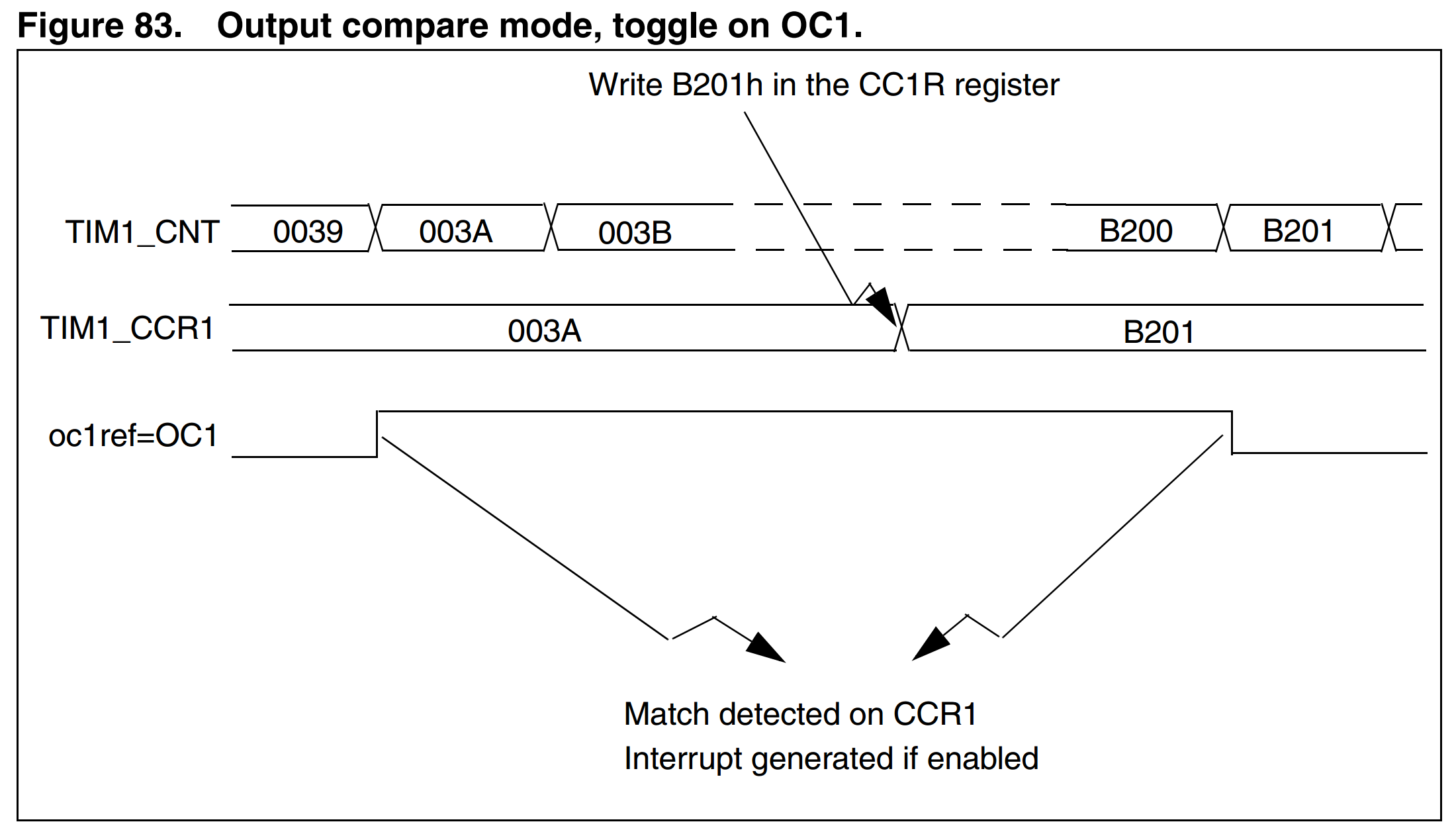 Figure 83. Output compare mode, toggle on OC1.

Write B201h in the CC1R register

TIM1_CNT 0039 003A 003B B200 B201

TIM1_CCR1 003A B201

oc1ref=OC1

Match detected on CCR1
Interrupt generated if enabled